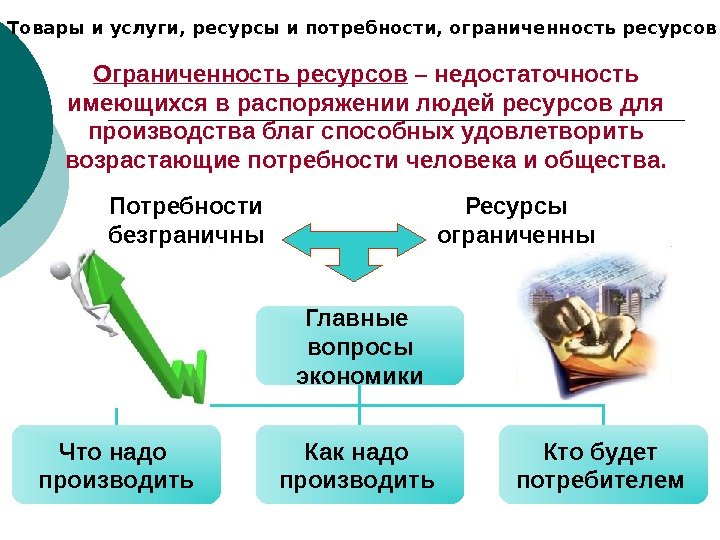 Товары и услуги, ресурсы и потребности, ограниченность ресурсов

Ограниченность ресурсов – недостаточность имеющихся в распоряжении людей ресурсов для производства благ способных удовлетворить возрастающие потребности человека и общества.

Потребности безграничны

Ресурсы ограниченны

Главные вопросы экономики

Что надо производить

Как надо производить

Кто будет потребителем